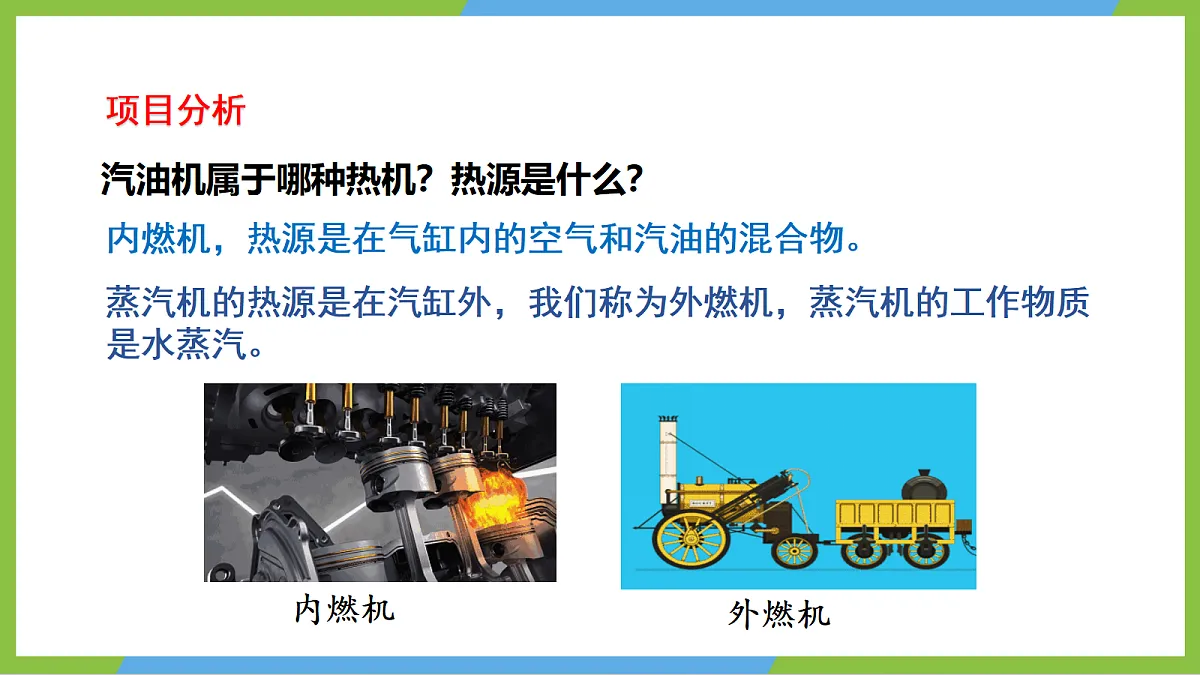 项目分析

汽油机属于哪种热机？热源是什么？

内燃机，热源是在气缸内的空气和汽油的混合物。

蒸汽机的热源是在汽缸外，我们称为外燃机，蒸汽机的工作物质是水蒸汽。

内燃机

外燃机